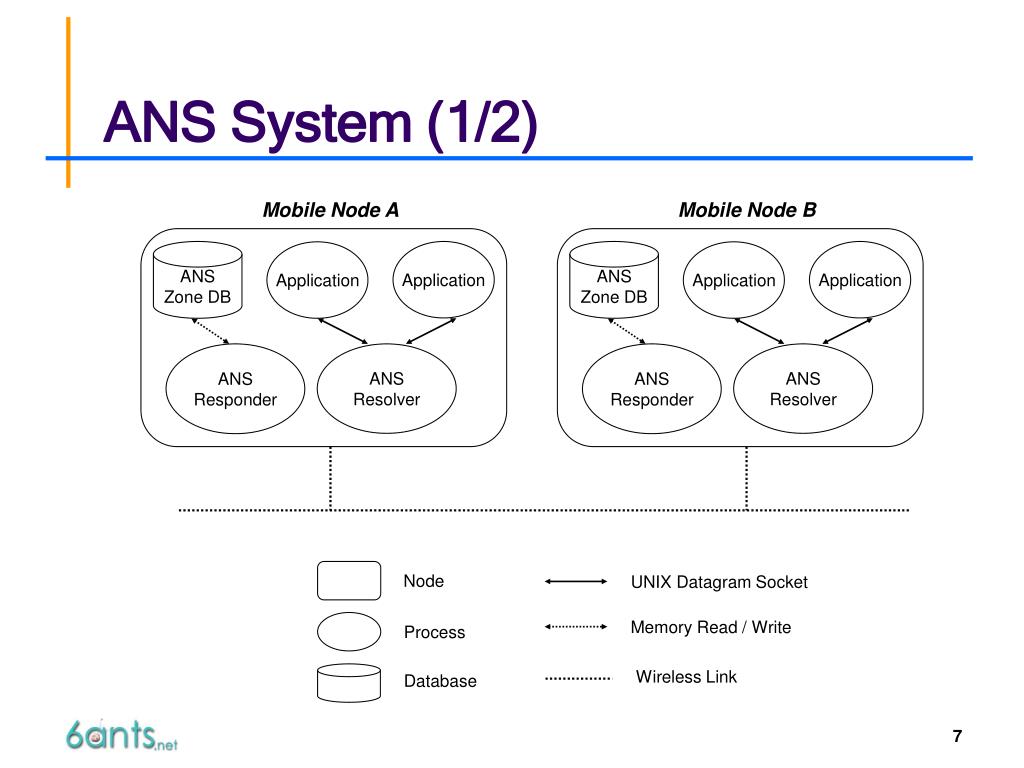 ANS System (1/2)

Mobile Node A

ANS Zone DB

Application

Application

ANS Responder

ANS Resolver

Mobile Node B

ANS Zone DB

Application

Application

ANS Responder

ANS Resolver

Node

Process

Database

UNIX Datagram Socket

Memory Read / Write

Wireless Link

6ants.net

7